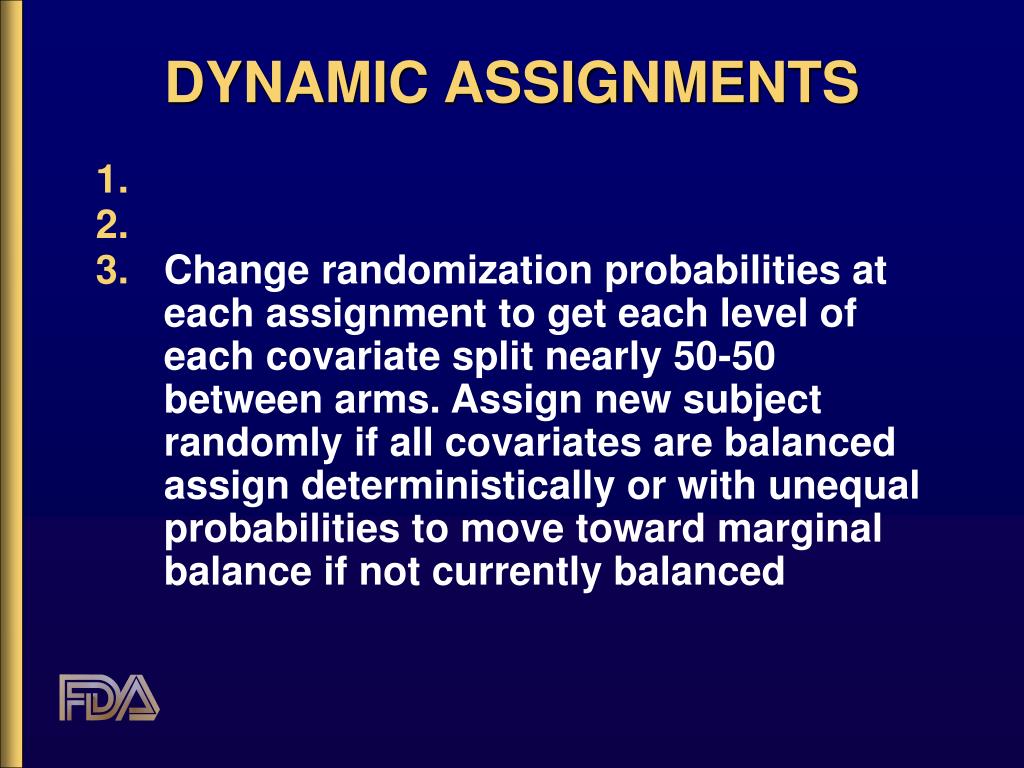 DYNAMIC ASSIGNMENTS

1.
2.
3. Change randomization probabilities at each assignment to get each level of each covariate split nearly 50-50 between arms. Assign new subject randomly if all covariates are balanced assign deterministically or with unequal probabilities to move toward marginal balance if not currently balanced

FDA